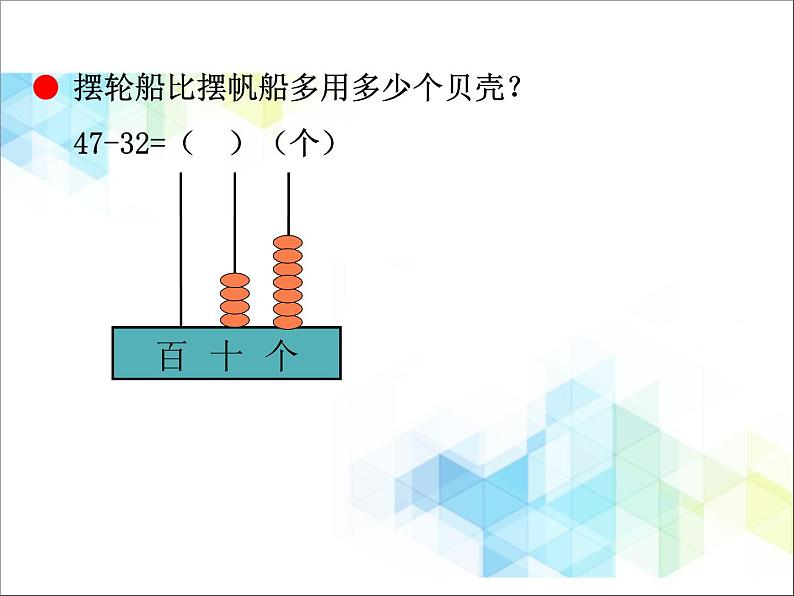 摆轮船比摆帆船多用多少个贝壳？

47-32=（　）（个）

百　十　个